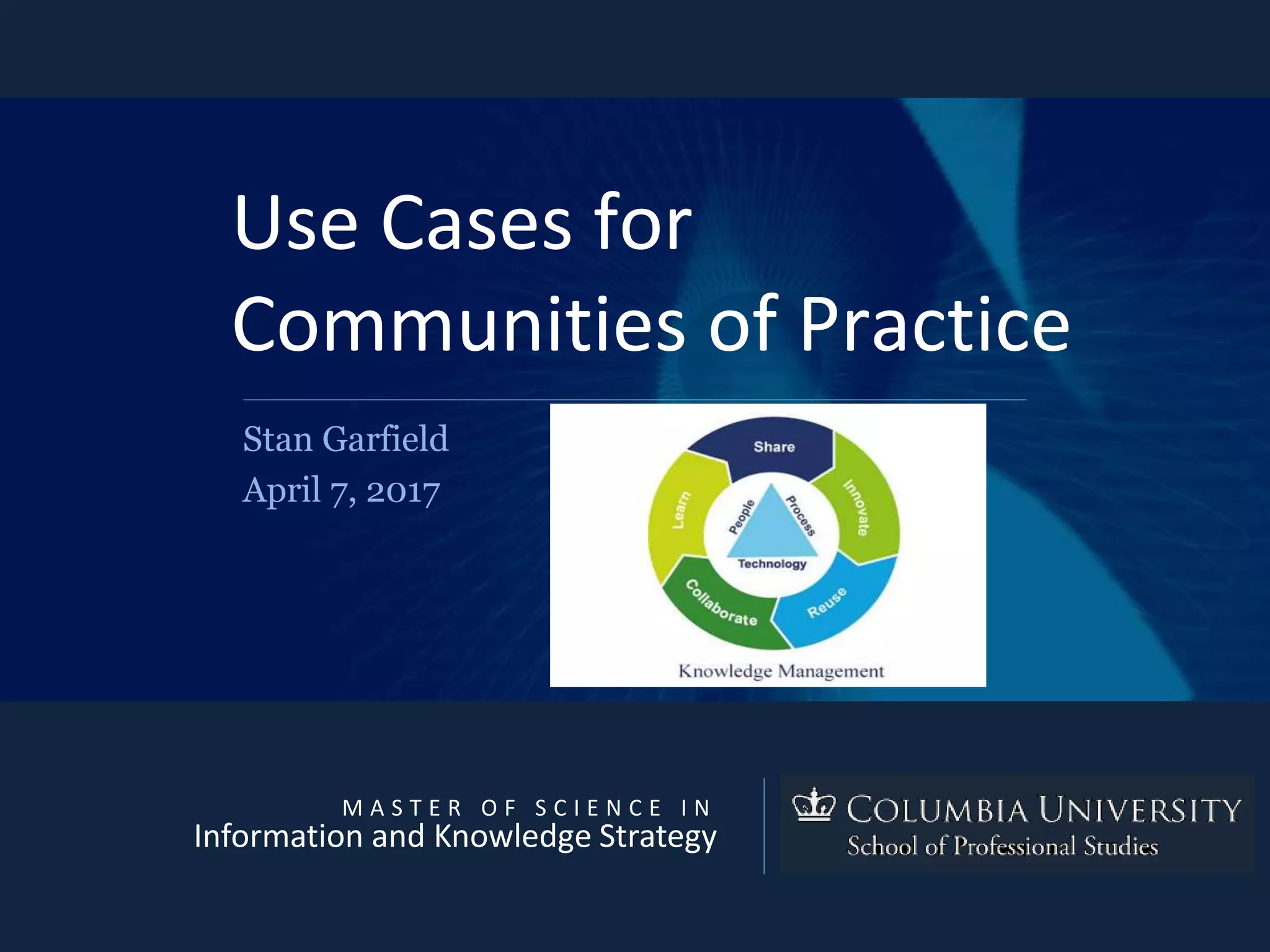 Use Cases for Communities of Practice

Stan Garfield
April 7, 2017

Share
Innovate
Reuse
Collaborate
Learn
People
Process
Technology
Knowledge Management

MASTER OF SCIENCE IN
Information and Knowledge Strategy

COLUMBIA UNIVERSITY
School of Professional Studies